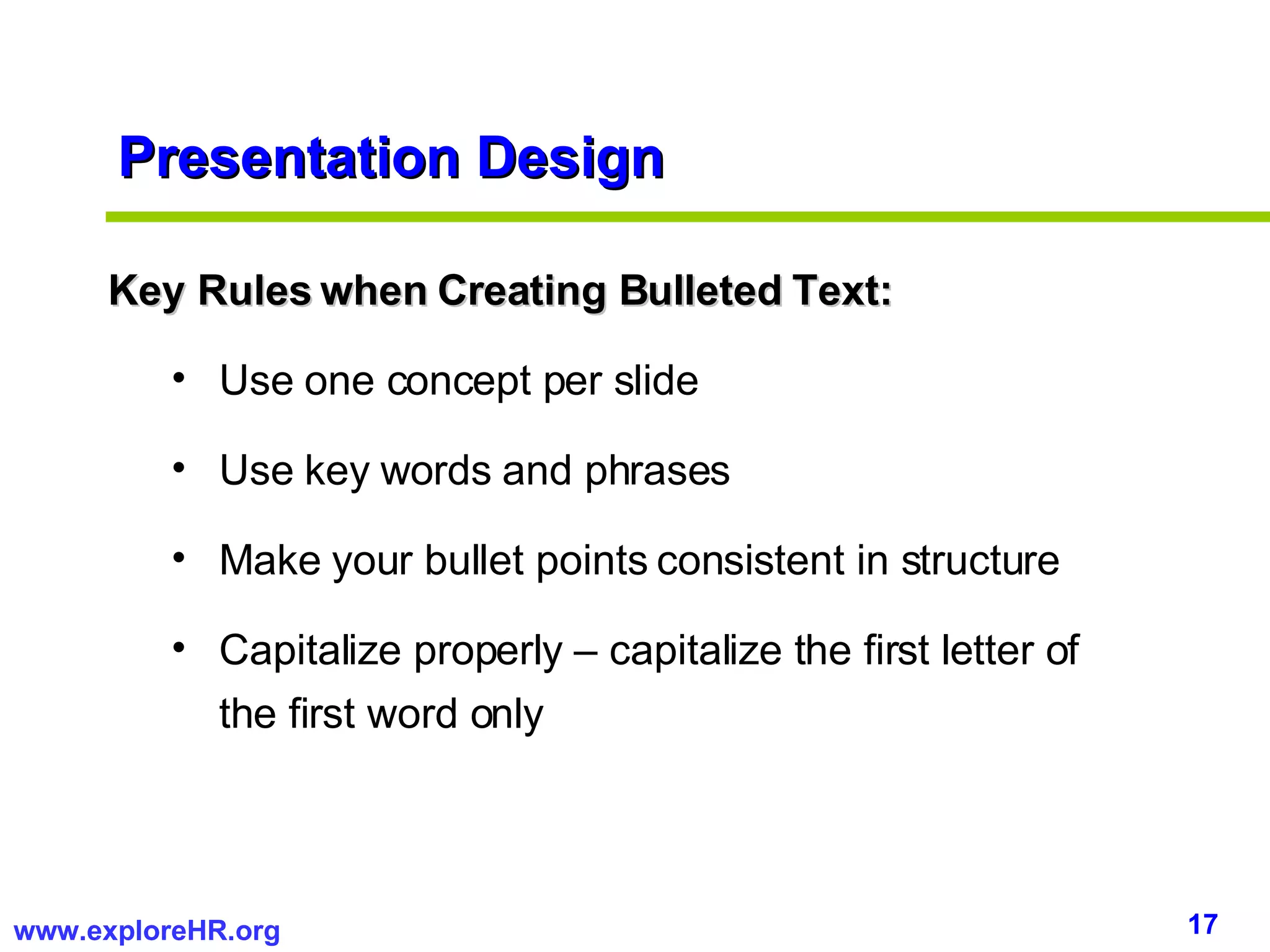 Presentation Design

Key Rules when Creating Bulleted Text:

• Use one concept per slide

• Use key words and phrases

• Make your bullet points consistent in structure

• Capitalize properly – capitalize the first letter of the first word only

www.exploreHR.org

17